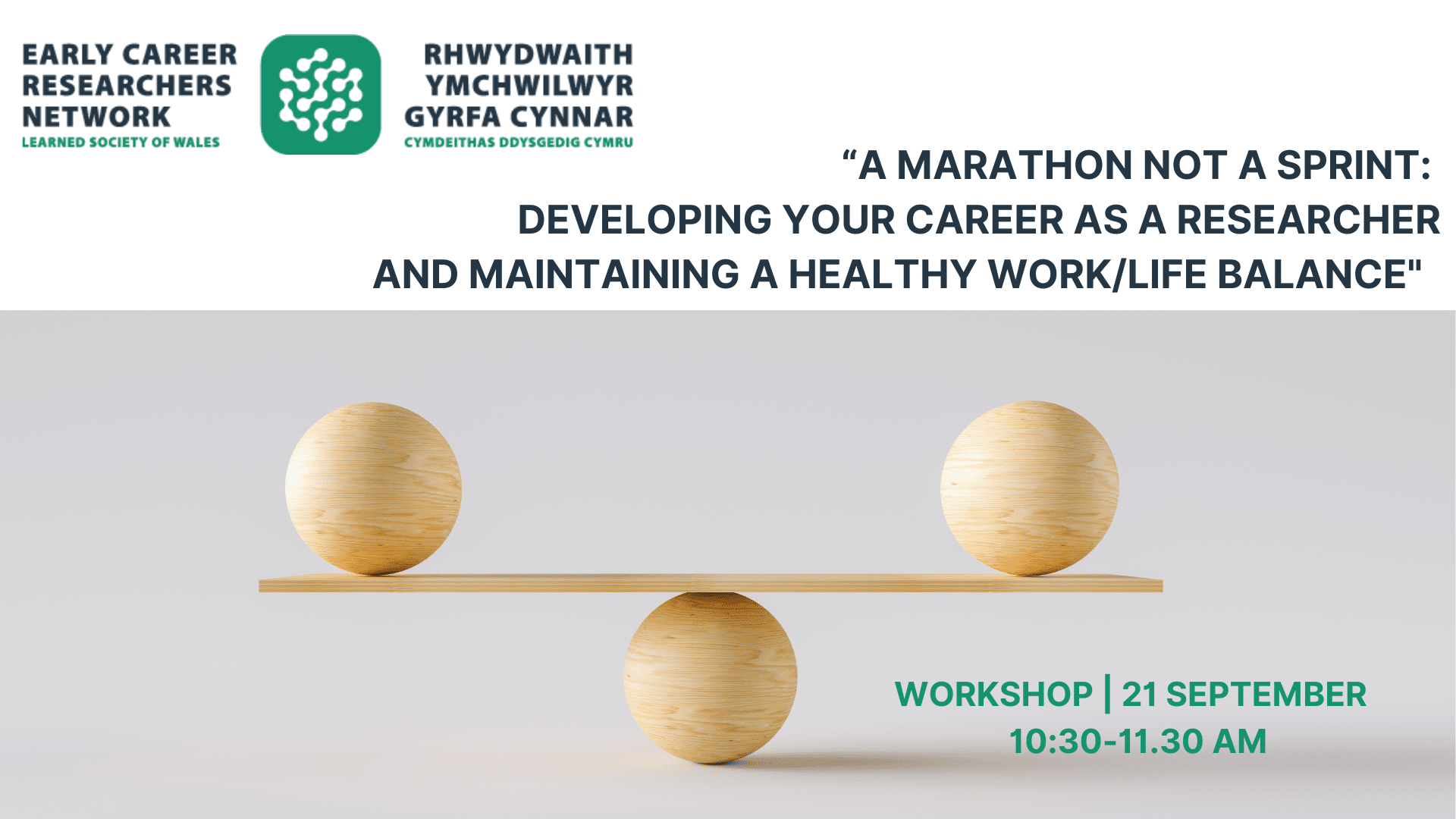 EARLY CAREER RESEARCHERS NETWORK
LEARNED SOCIETY OF WALES

RHWYDWAITH YMCHWILWYR GYRFA CYNNAR
CYMDEITHAS DDYSGEDIG CYMRU

“A MARATHON NOT A SPRINT:
DEVELOPING YOUR CAREER AS A RESEARCHER AND MAINTAINING A HEALTHY WORK/LIFE BALANCE"

WORKSHOP | 21 SEPTEMBER
10:30-11.30 AM